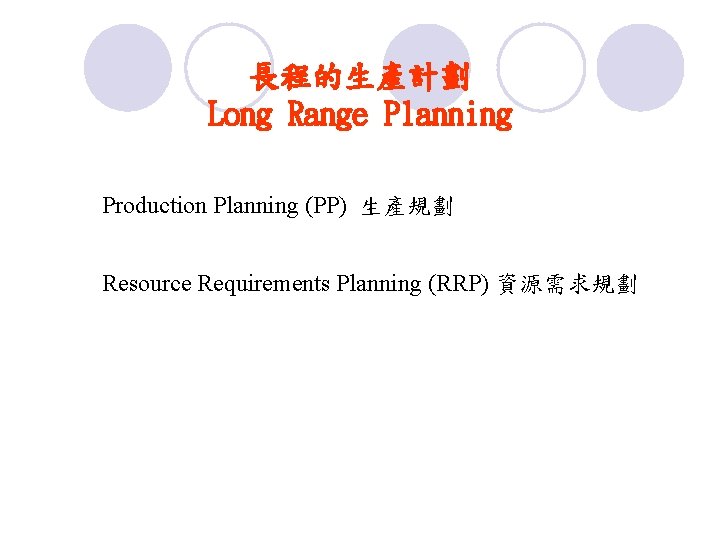 長程的生產計劃
Long Range Planning

Production Planning (PP) 生產規劃

Resource Requirements Planning (RRP) 資源需求規劃